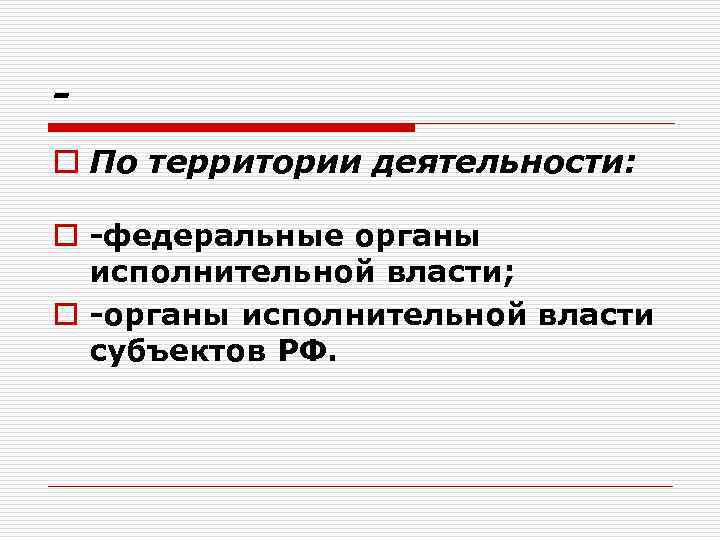 -

По территории деятельности:

-федеральные органы исполнительной власти;

-органы исполнительной власти субъектов РФ.